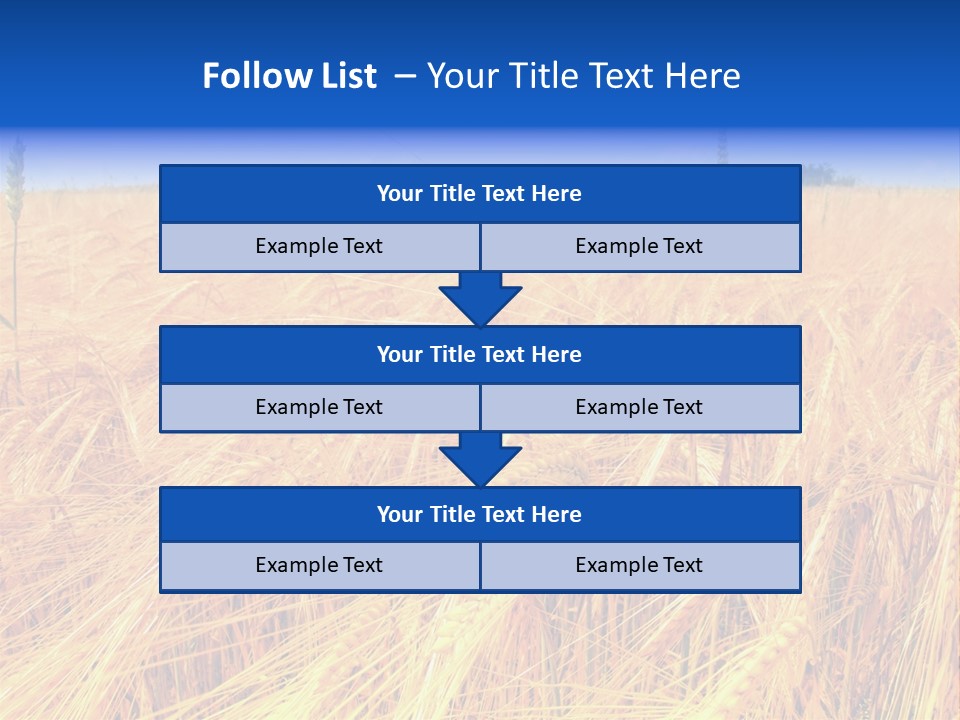 Follow List – Your Title Text Here

Your Title Text Here

Example Text

Example Text

Your Title Text Here

Example Text

Example Text

Your Title Text Here

Example Text

Example Text